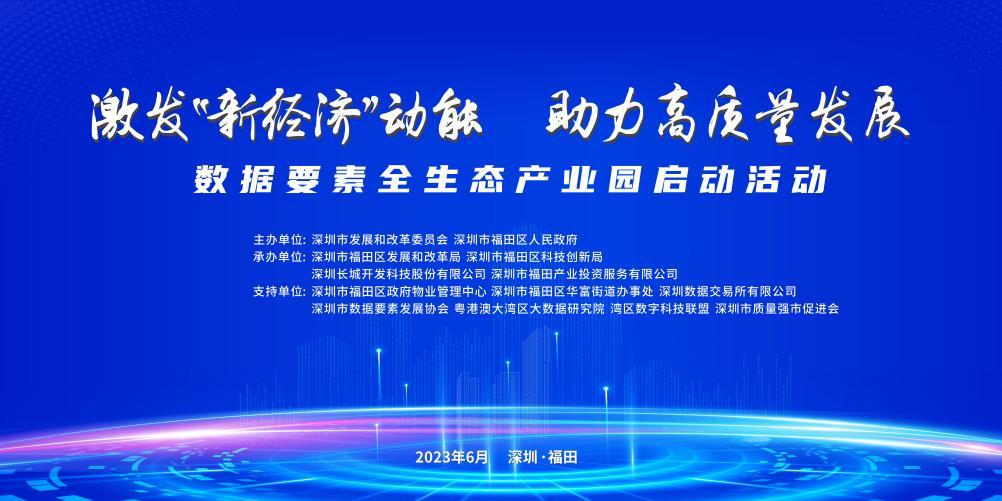 激发“新经济”动能　助力高质量发展

数据要素全生态产业园启动活动

主办单位：深圳市发展和改革委员会 深圳市福田区人民政府
承办单位：深圳市福田区发展和改革局 深圳市福田区科技创新局
深圳长城开发科技股份有限公司 深圳市福田产业投资服务有限公司
支持单位：深圳市福田区政府物业管理中心 深圳市福田区华富街道办事处 深圳数据交易所有限公司
深圳市数据要素发展协会 粤港澳大湾区大数据研究院 湾区数字科技联盟 深圳市质量强市促进会

2023年6月　深圳·福田